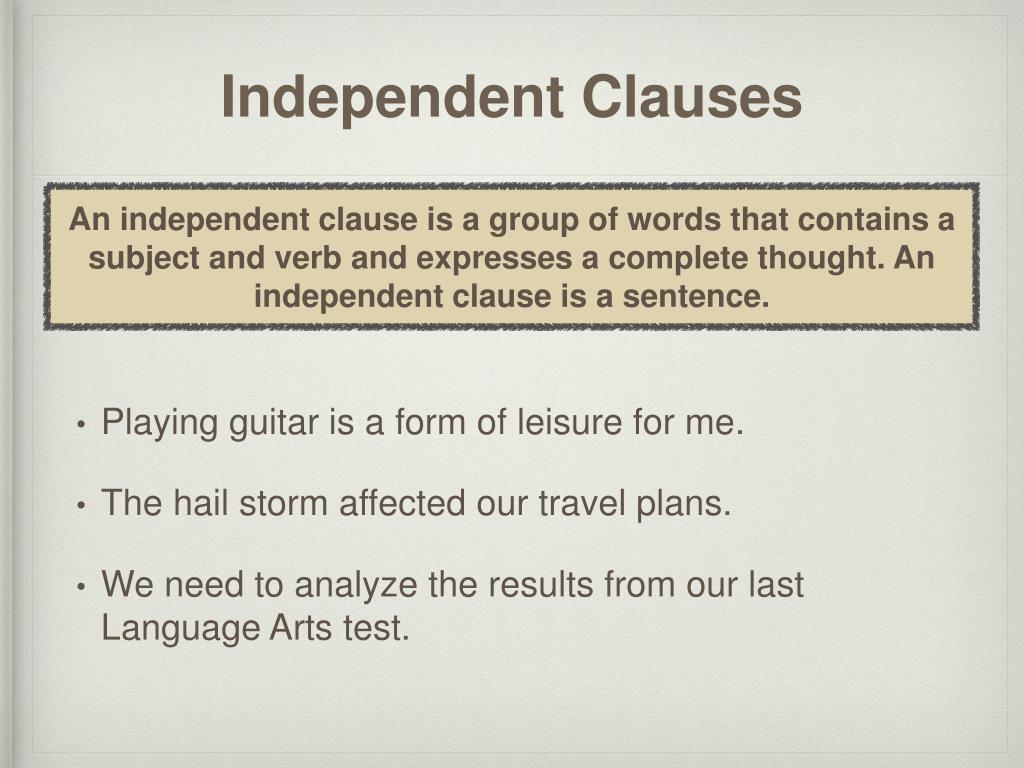 Independent Clauses

An independent clause is a group of words that contains a subject and verb and expresses a complete thought. An independent clause is a sentence.

• Playing guitar is a form of leisure for me.

• The hail storm affected our travel plans.

• We need to analyze the results from our last Language Arts test.